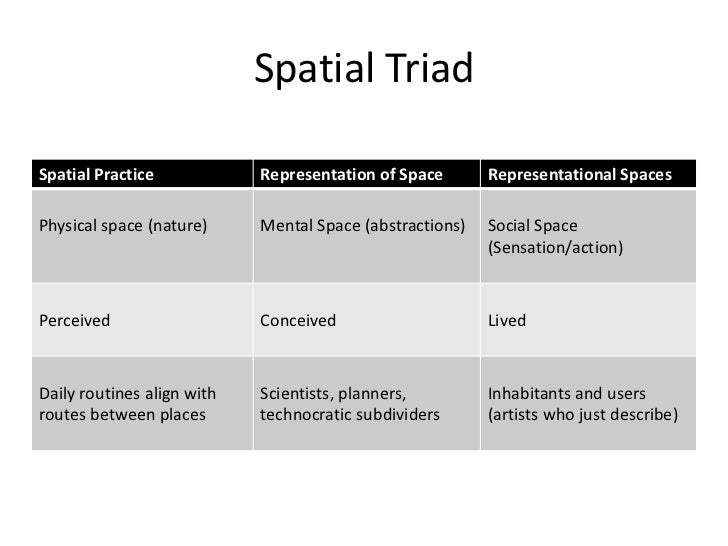 Spatial Triad

| Spatial Practice | Representation of Space | Representational Spaces |
|---|---|---|
| Physical space (nature) | Mental Space (abstractions) | Social Space (Sensation/action) |
| Perceived | Conceived | Lived |
| Daily routines align with routes between places | Scientists, planners, technocratic subdividers | Inhabitants and users (artists who just describe) |